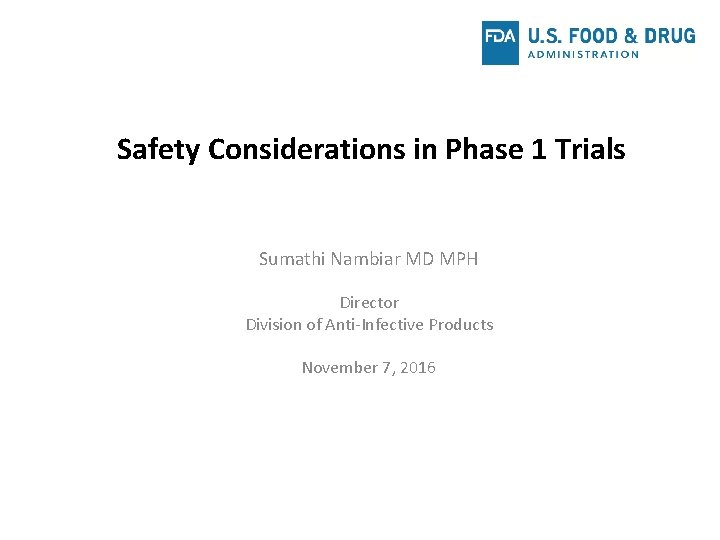 FDA U.S. FOOD & DRUG ADMINISTRATION

Safety Considerations in Phase 1 Trials

Sumathi Nambiar MD MPH

Director
Division of Anti-Infective Products

November 7, 2016